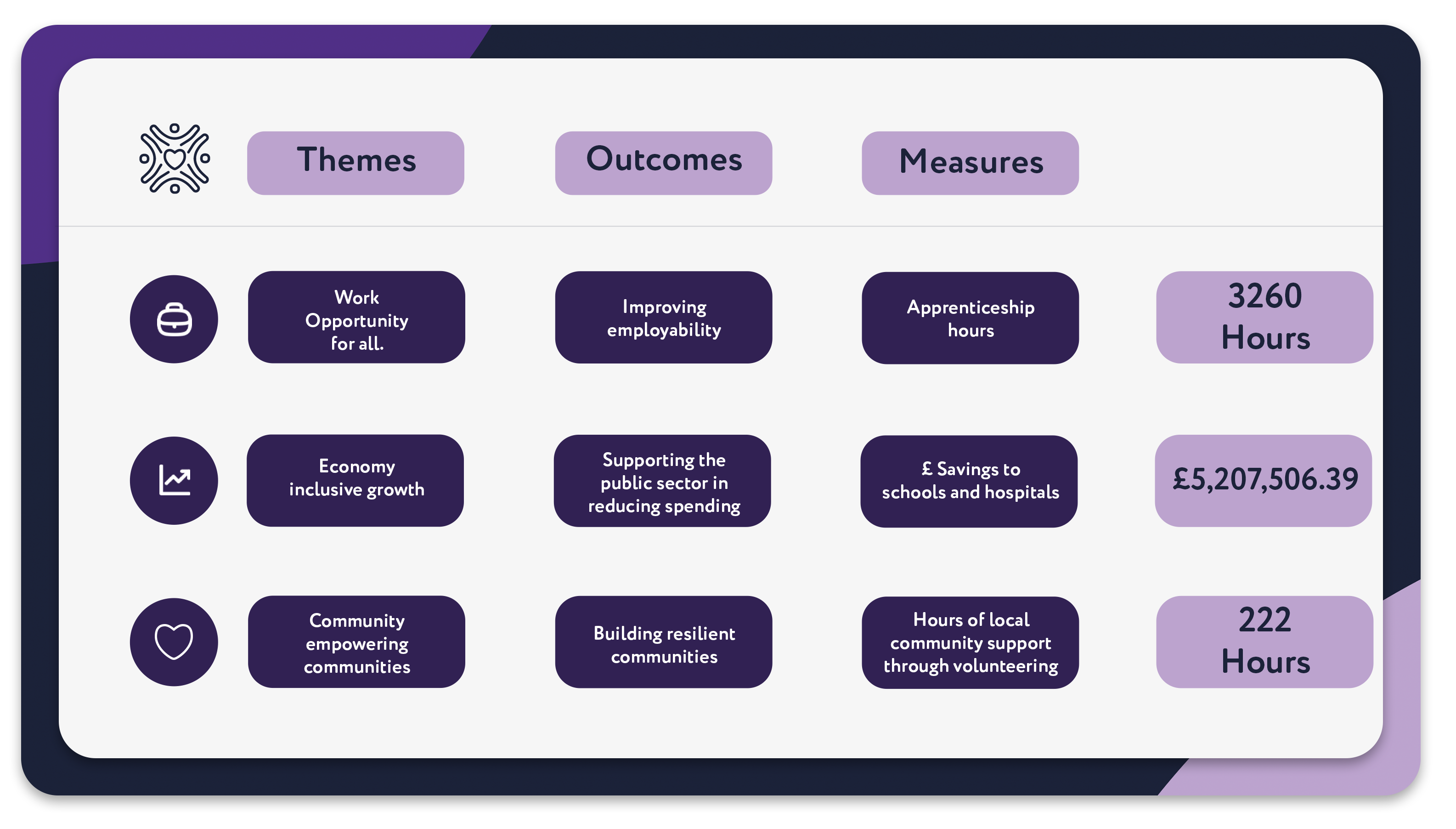 | Themes | Outcomes | Measures | |
|---|---|---|---|
| Work Opportunity for all. | Improving employability | Apprenticeship hours | 3260 Hours |
| Economy inclusive growth | Supporting the public sector in reducing spending | £ Savings to schools and hospitals | £5,207,506.39 |
| Community empowering communities | Building resilient communities | Hours of local community support through volunteering | 222 Hours |